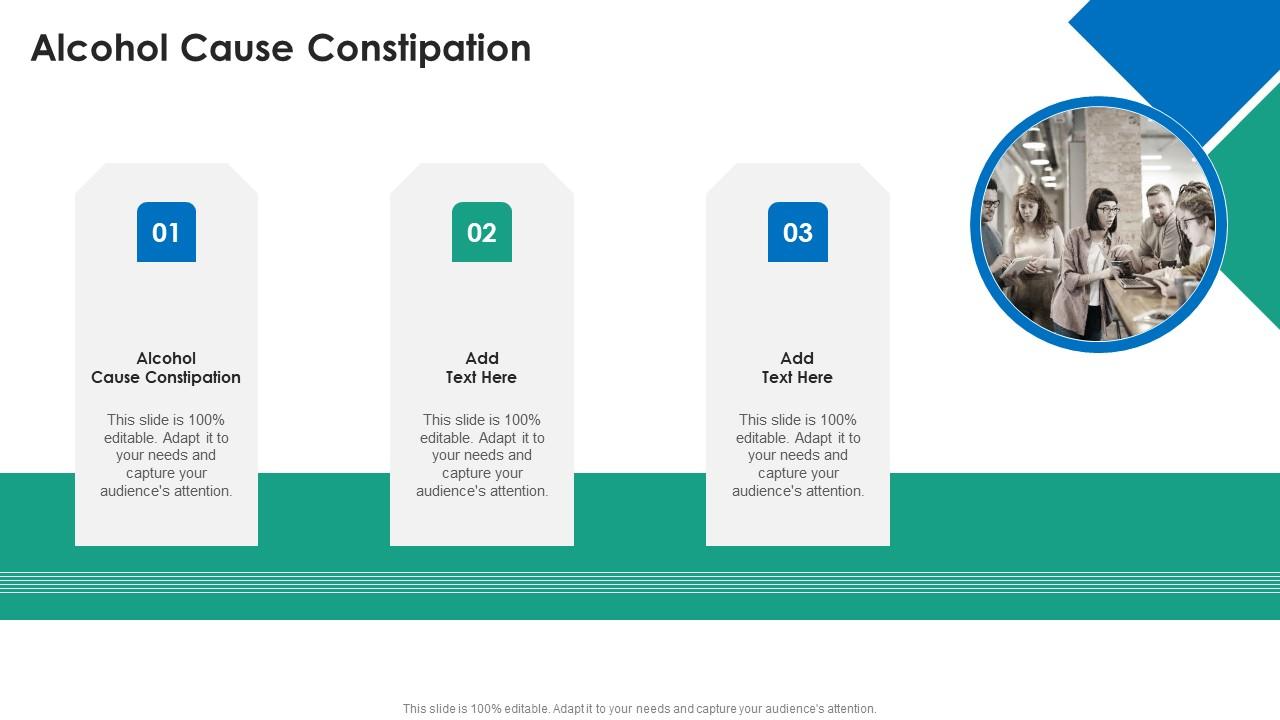 Alcohol Cause Constipation

01

Alcohol Cause Constipation

This slide is 100% editable. Adapt it to your needs and capture your audience's attention.

02

Add Text Here

This slide is 100% editable. Adapt it to your needs and capture your audience's attention.

03

Add Text Here

This slide is 100% editable. Adapt it to your needs and capture your audience's attention.

This slide is 100% editable. Adapt it to your needs and capture your audience's attention.